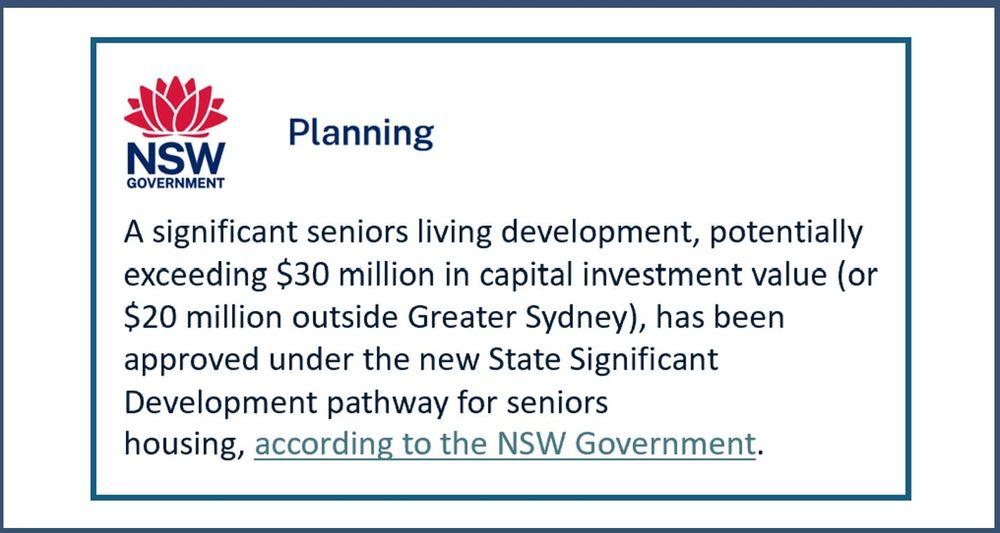 NSW
GOVERNMENT

Planning

A significant seniors living development, potentially exceeding \$30 million in capital investment value (or \$20 million outside Greater Sydney), has been approved under the new State Significant Development pathway for seniors housing, according to the NSW Government.